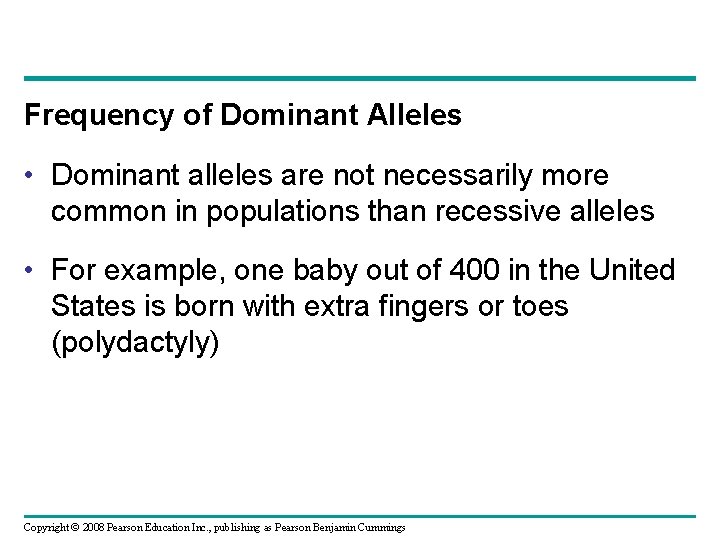 Frequency of Dominant Alleles

• Dominant alleles are not necessarily more common in populations than recessive alleles

• For example, one baby out of 400 in the United States is born with extra fingers or toes (polydactyly)

Copyright © 2008 Pearson Education Inc., publishing as Pearson Benjamin Cummings